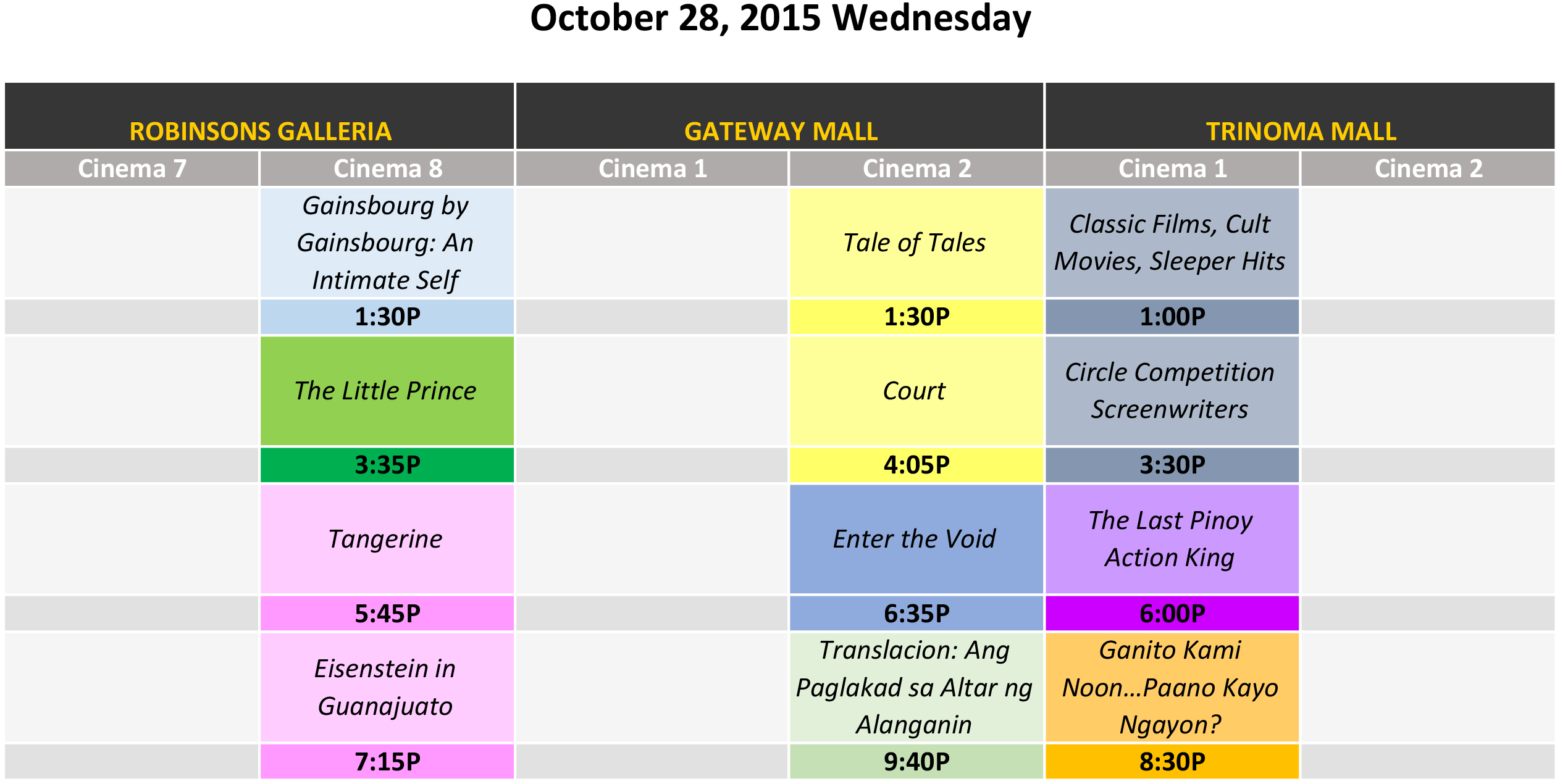 October 28, 2015 Wednesday

| ROBINSONS GALLERIA | | GATEWAY MALL | | TRINOMA MALL | |
|---|---|---|---|---|---|
| Cinema 7 | Cinema 8 | Cinema 1 | Cinema 2 | Cinema 1 | Cinema 2 |
| | Gainsbourg by Gainsbourg: An Intimate Self | | Tale of Tales | Classic Films, Cult Movies, Sleeper Hits | |
| | 1:30P | | 1:30P | 1:00P | |
| | The Little Prince | | Court | Circle Competition Screenwriters | |
| | 3:35P | | 4:05P | 3:30P | |
| | Tangerine | | Enter the Void | The Last Pinoy Action King | |
| | 5:45P | | 6:35P | 6:00P | |
| | Eisenstein in Guanajuato | | Translacion: Ang Paglakad sa Altar ng Alanganin | Ganito Kami Noon…Paano Kayo Ngayon? | |
| | 7:15P | | 9:40P | 8:30P | |